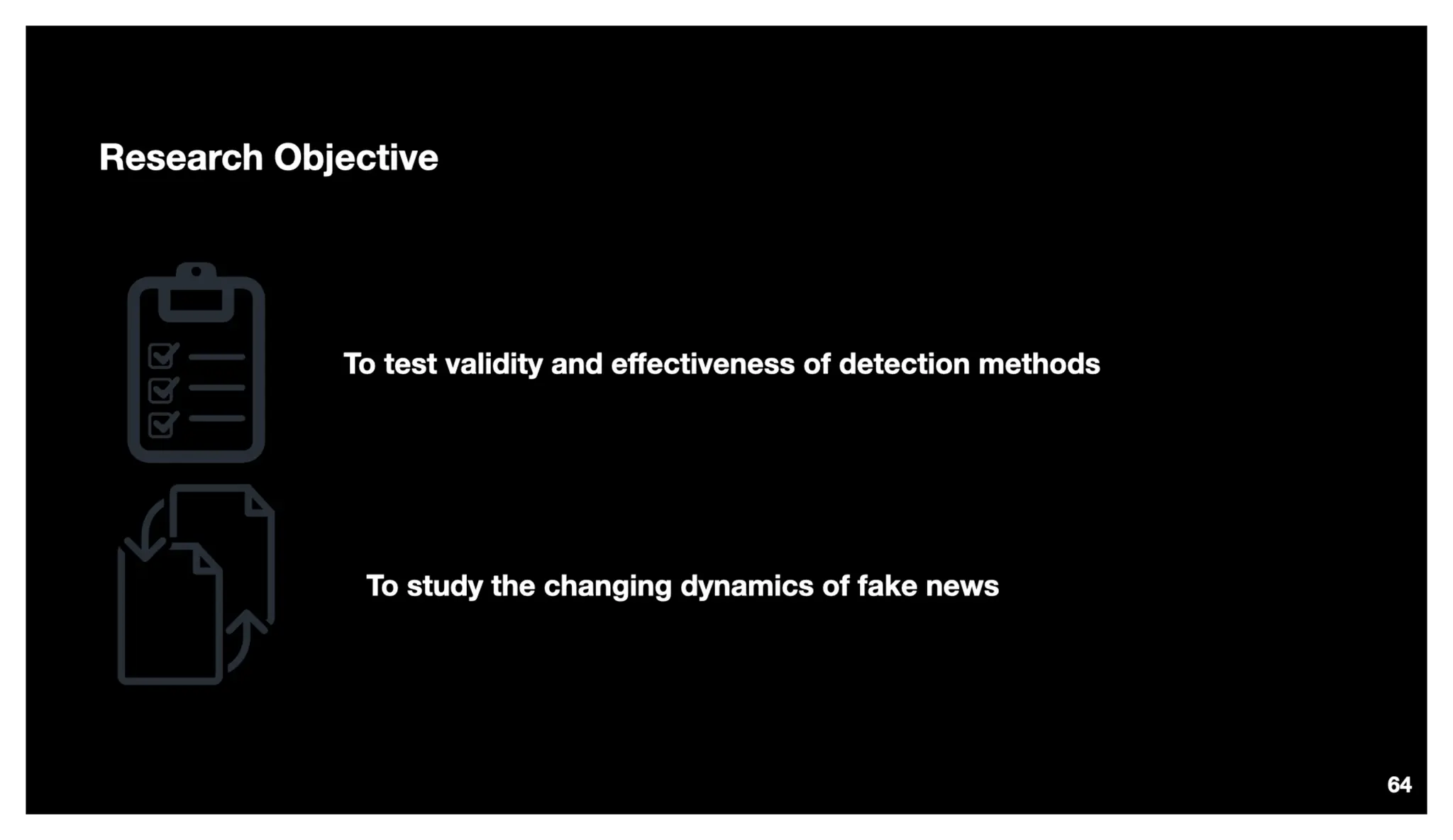 Research Objective

To test validity and effectiveness of detection methods

To study the changing dynamics of fake news

64